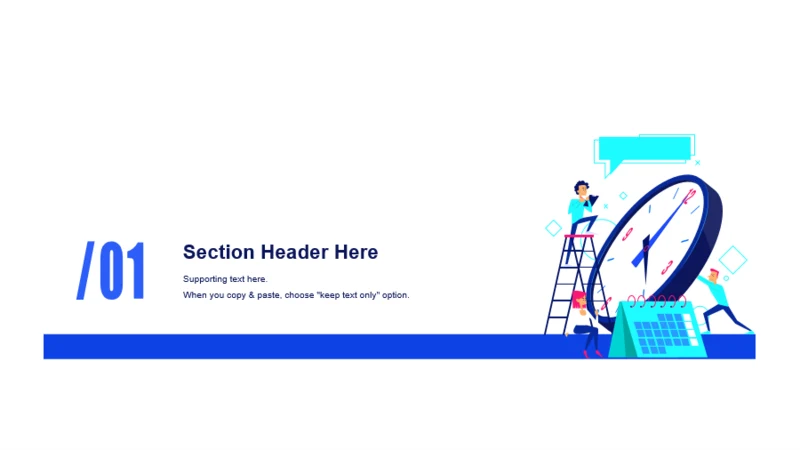 /01

Section Header Here

Supporting text here.
When you copy & paste, choose "keep text only" option.